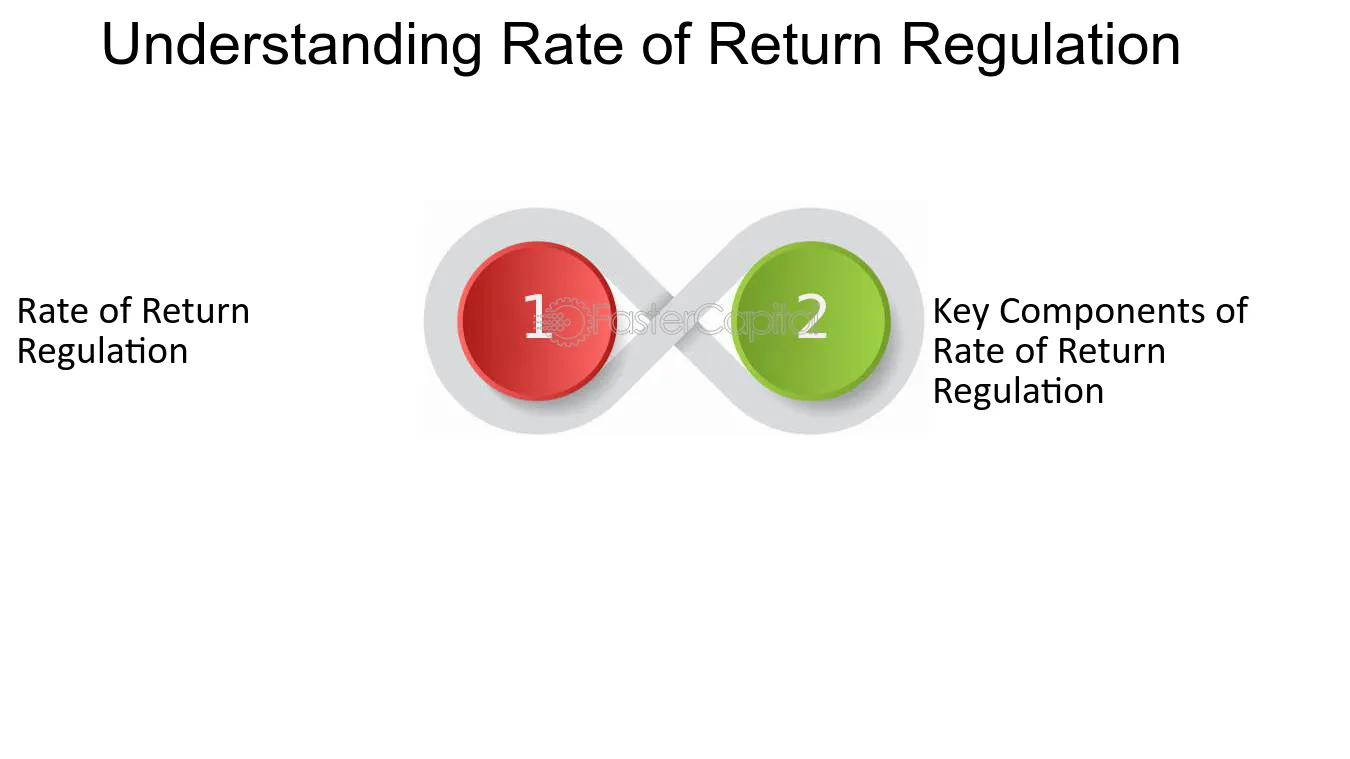 Understanding Rate of Return Regulation

Rate of Return Regulation

1

2

Key Components of Rate of Return Regulation

FasterCapital